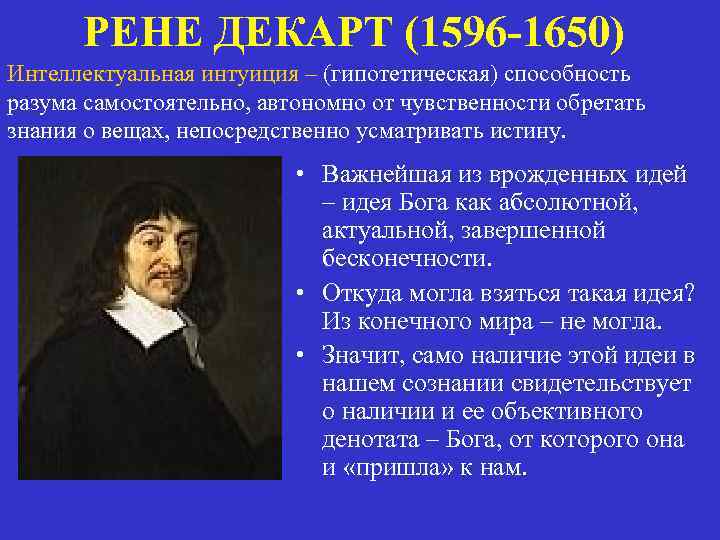 РЕНЕ ДЕКАРТ (1596-1650)

Интеллектуальная интуиция – (гипотетическая) способность разума самостоятельно, автономно от чувственности обретать знания о вещах, непосредственно усматривать истину.

• Важнейшая из врожденных идей – идея Бога как абсолютной, актуальной, завершенной бесконечности.
• Откуда могла взяться такая идея? Из конечного мира – не могла.
• Значит, само наличие этой идеи в нашем сознании свидетельствует о наличии и ее объективного денотата – Бога, от которого она и «пришла» к нам.